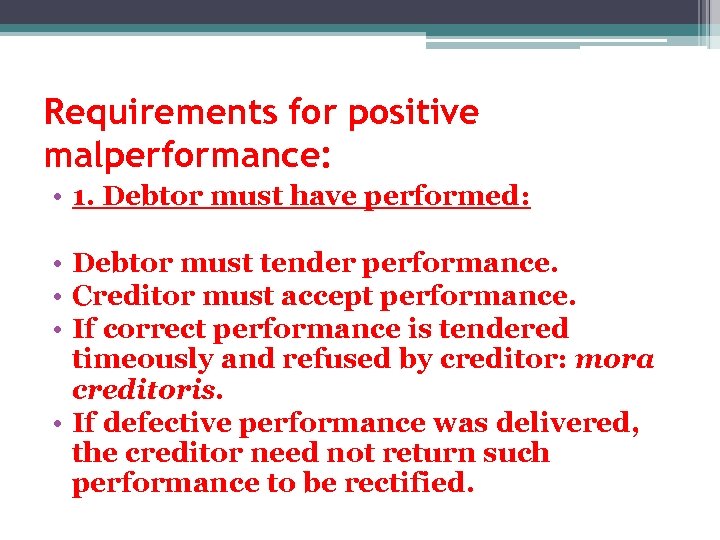 Requirements for positive malperformance:

• 1. Debtor must have performed:

• Debtor must tender performance.
• Creditor must accept performance.
• If correct performance is tendered timeously and refused by creditor: mora creditoris.
• If defective performance was delivered, the creditor need not return such performance to be rectified.